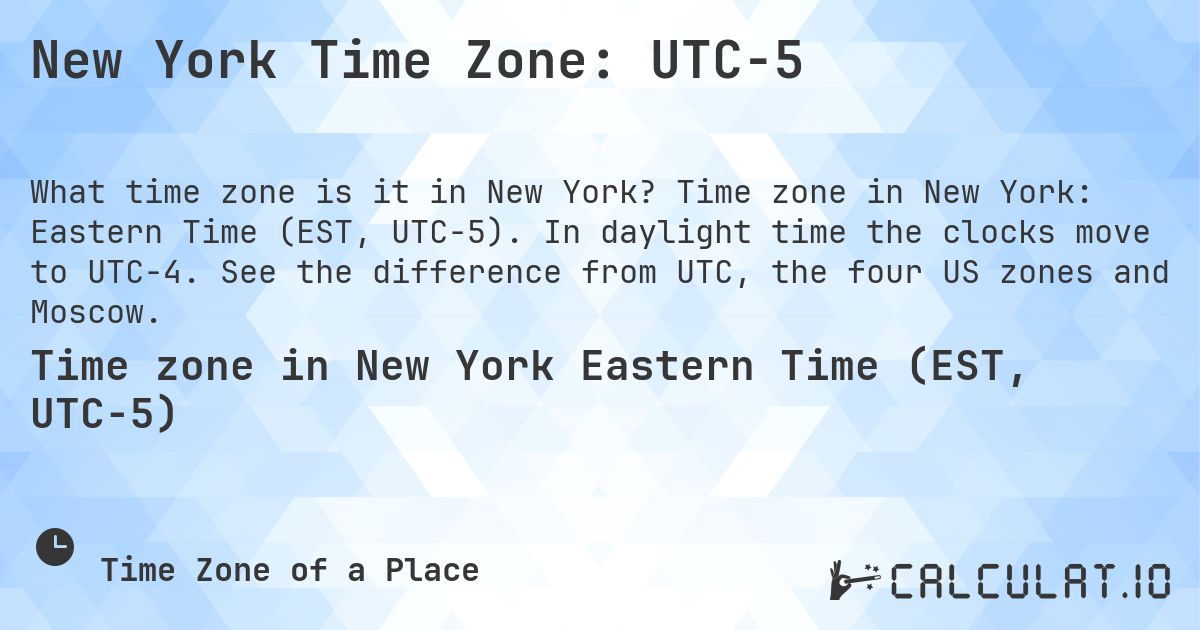 New York Time Zone: UTC-5

What time zone is it in New York? Time zone in New York: Eastern Time (EST, UTC-5). In daylight time the clocks move to UTC-4. See the difference from UTC, the four US zones and Moscow.

Time zone in New York Eastern Time (EST, UTC-5)

Time Zone of a Place

CALCULAT.IO